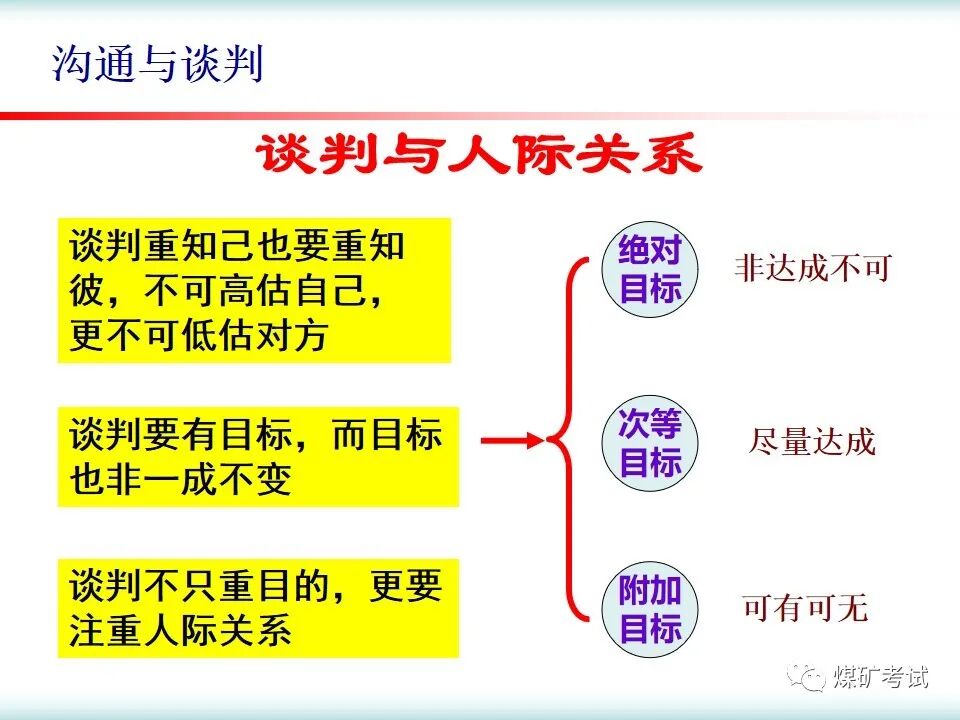 沟通与谈判

谈判与人际关系

谈判重知己也要重知彼，不可高估自己，更不可低估对方

谈判要有目标，而目标也非一成不变

谈判不只重目的，更要注重人际关系

绝对目标

非达成不可

次等目标

尽量达成

附加目标

可有可无

煤矿考试